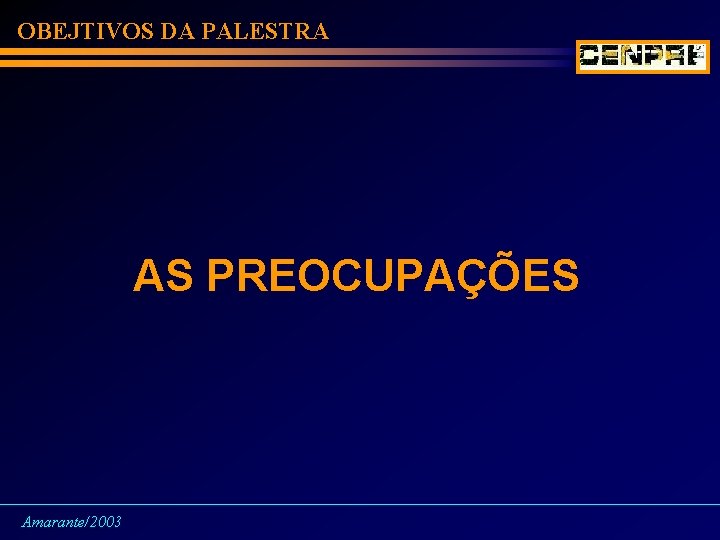 OBEJTIVOS DA PALESTRA

CENPRE

AS PREOCUPAÇÕES

Amarante/2003